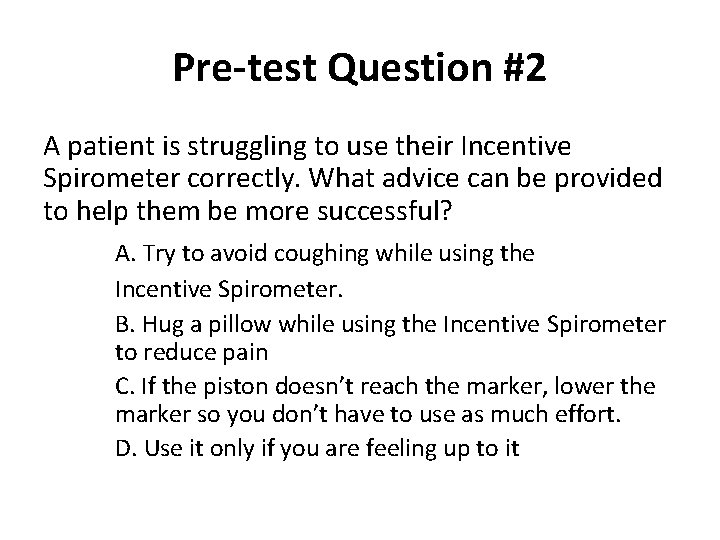 Pre-test Question #2

A patient is struggling to use their Incentive Spirometer correctly. What advice can be provided to help them be more successful?

A. Try to avoid coughing while using the Incentive Spirometer.

B. Hug a pillow while using the Incentive Spirometer to reduce pain

C. If the piston doesn't reach the marker, lower the marker so you don't have to use as much effort.

D. Use it only if you are feeling up to it